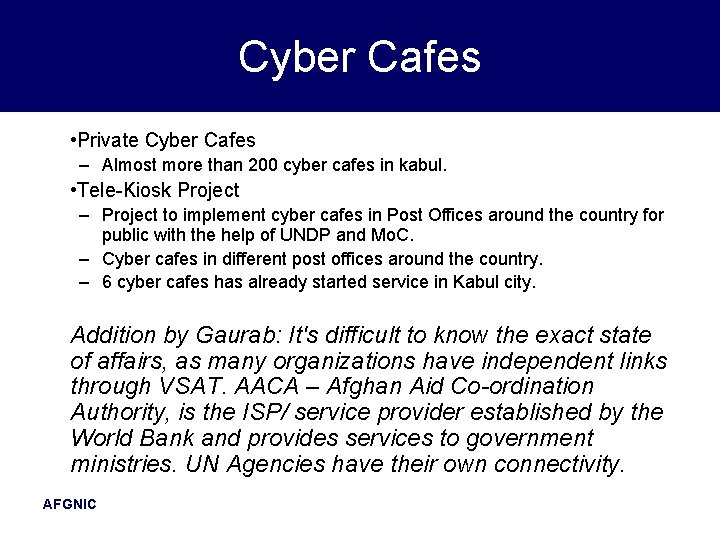 Cyber Cafes

•Private Cyber Cafes
– Almost more than 200 cyber cafes in kabul.
•Tele-Kiosk Project
– Project to implement cyber cafes in Post Offices around the country for public with the help of UNDP and MoC.
– Cyber cafes in different post offices around the country.
– 6 cyber cafes has already started service in Kabul city.

Addition by Gaurab: It's difficult to know the exact state of affairs, as many organizations have independent links through VSAT. AACA – Afghan Aid Co-ordination Authority, is the ISP/ service provider established by the World Bank and provides services to government ministries. UN Agencies have their own connectivity.

AFGNIC